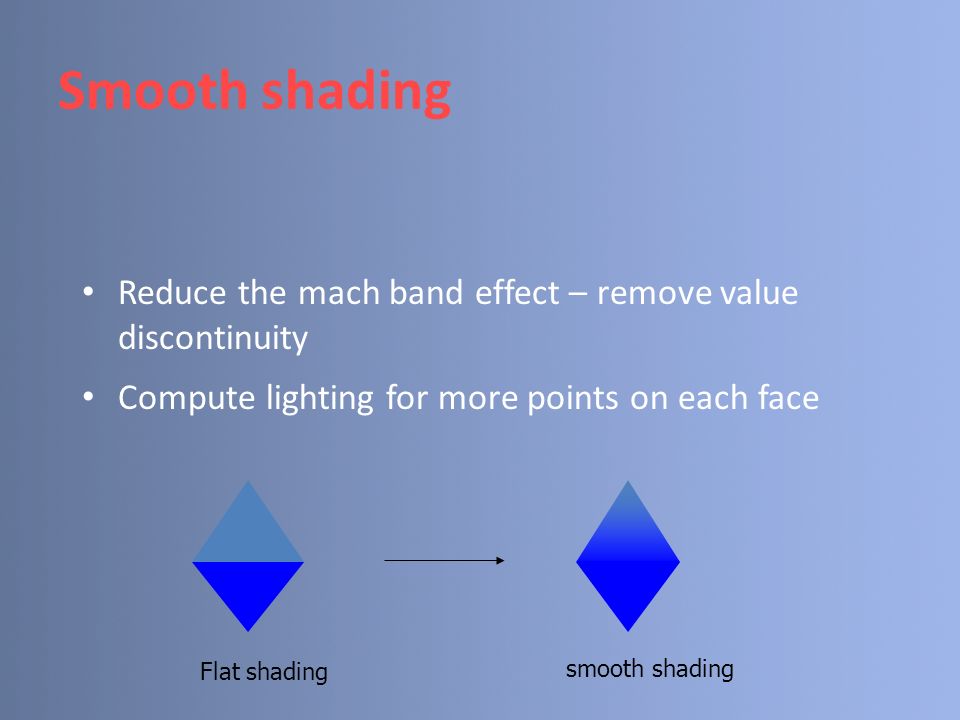 Smooth shading

• Reduce the mach band effect – remove value discontinuity
• Compute lighting for more points on each face

Flat shading

smooth shading